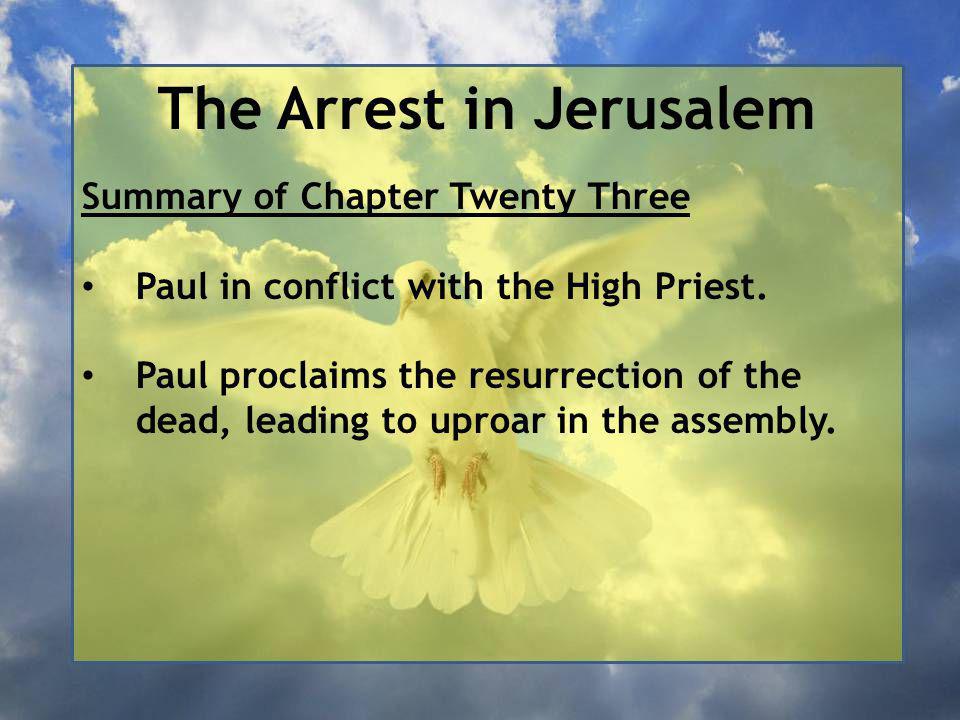 The Arrest in Jerusalem

Summary of Chapter Twenty Three

• Paul in conflict with the High Priest.

• Paul proclaims the resurrection of the dead, leading to uproar in the assembly.